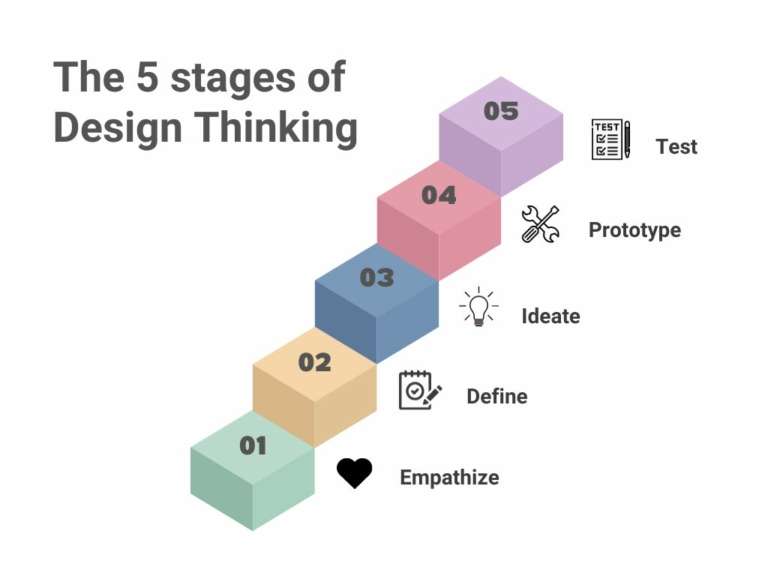 The 5 stages of Design Thinking

05
TEST
Test

04
Prototype

03
Ideate

02
Define

01
Empathize